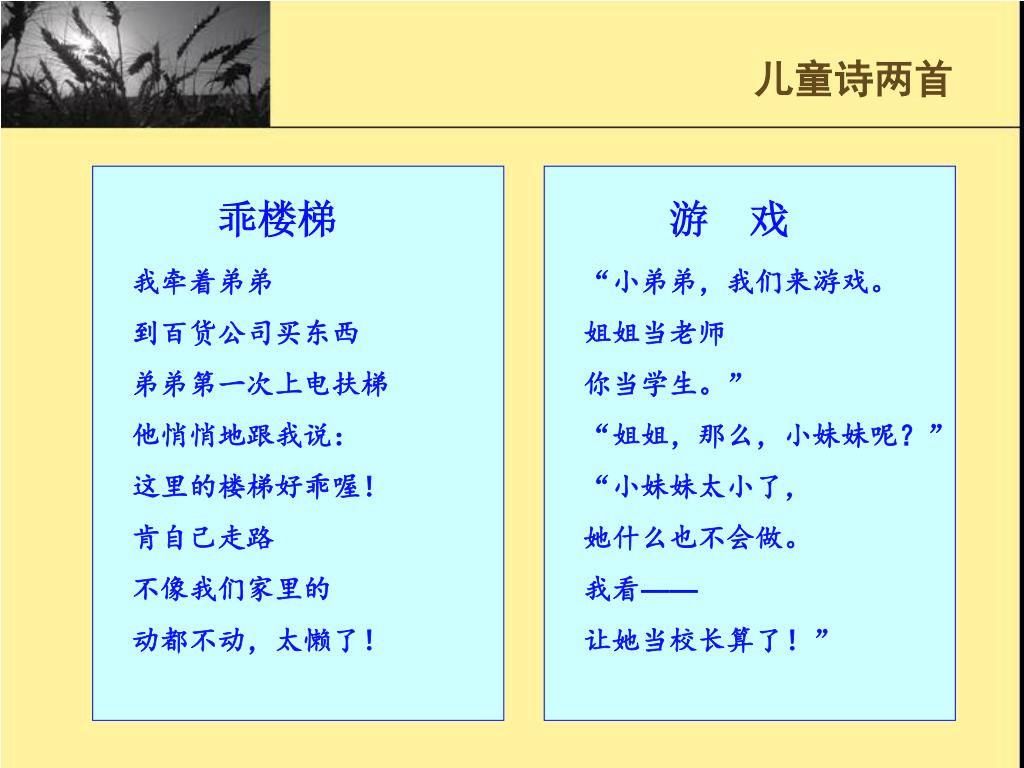 儿童诗两首

乖楼梯

我牵着弟弟
到百货公司买东西
弟弟第一次上电扶梯
他悄悄地跟我说：
这里的楼梯好乖喔！
肯自己走路
不像我们家里的
动都不动，太懒了！

游　戏

“小弟弟，我们来游戏。
姐姐当老师
你当学生。”
“姐姐，那么，小妹妹呢？”
“小妹妹太小了，
她什么也不会做。
我看——
让她当校长算了！”